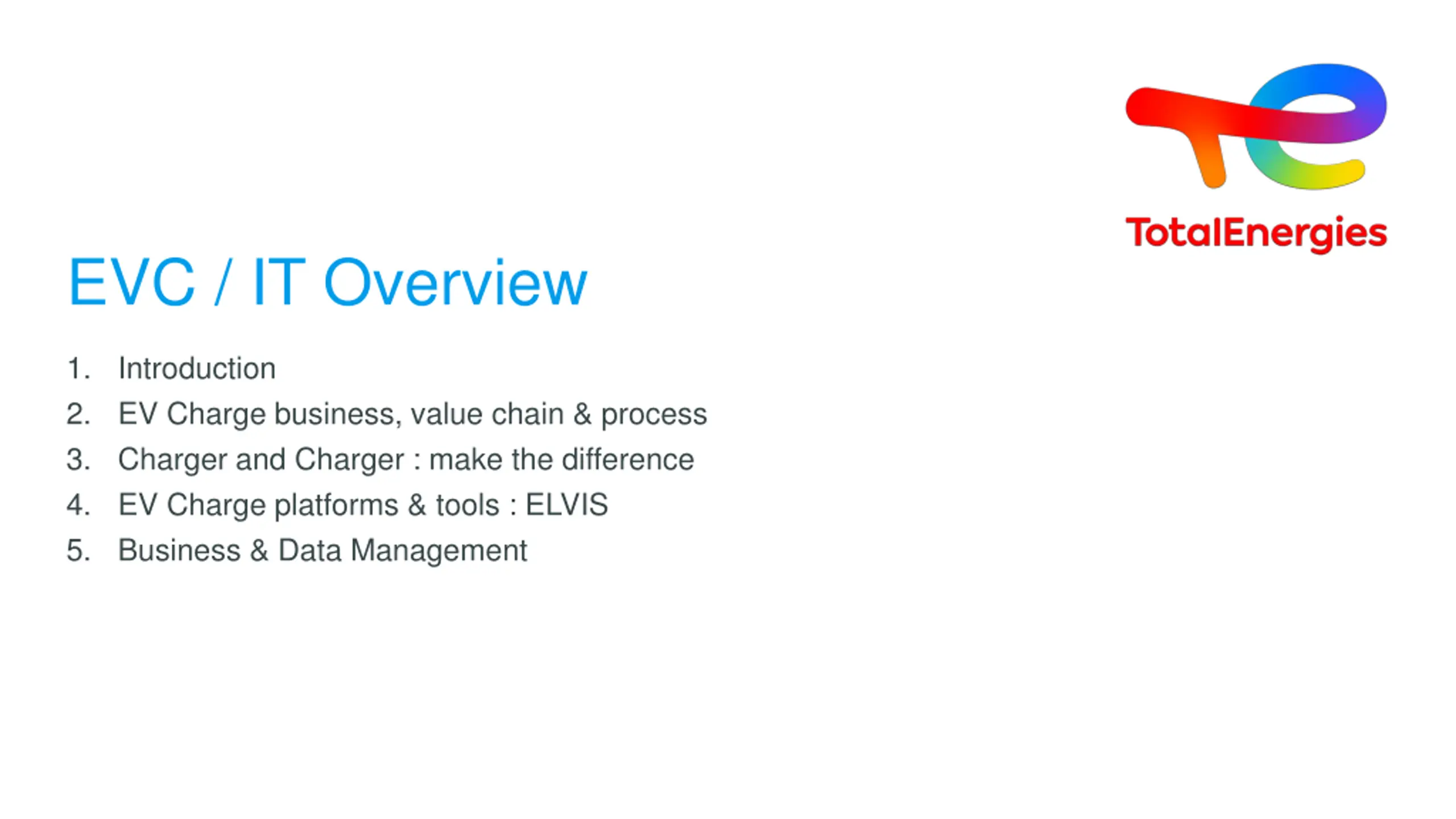 TotalEnergies

EVC / IT Overview

1. Introduction
2. EV Charge business, value chain & process
3. Charger and Charger : make the difference
4. EV Charge platforms & tools : ELVIS
5. Business & Data Management